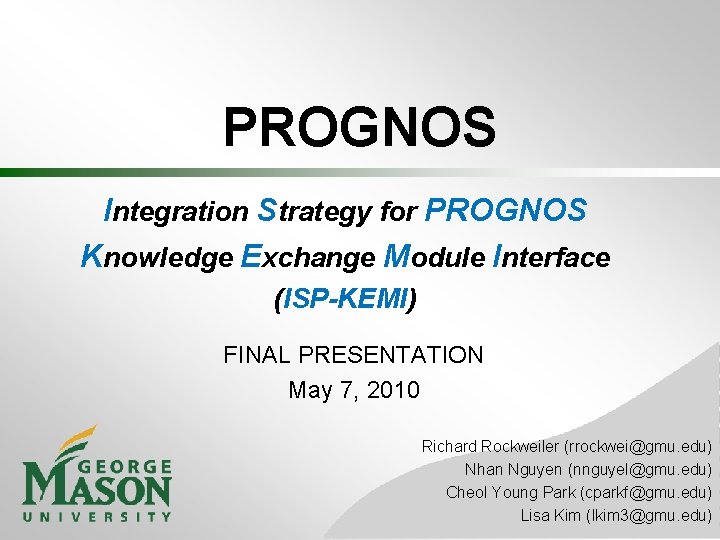 PROGNOS

Integration Strategy for PROGNOS
Knowledge Exchange Module Interface
(ISP-KEMI)

FINAL PRESENTATION
May 7, 2010

GEORGE MASON UNIVERSITY

Richard Rockweiler (rrockwei@gmu.edu)
Nhan Nguyen (nnguyel@gmu.edu)
Cheol Young Park (cparkf@gmu.edu)
Lisa Kim (lkim3@gmu.edu)